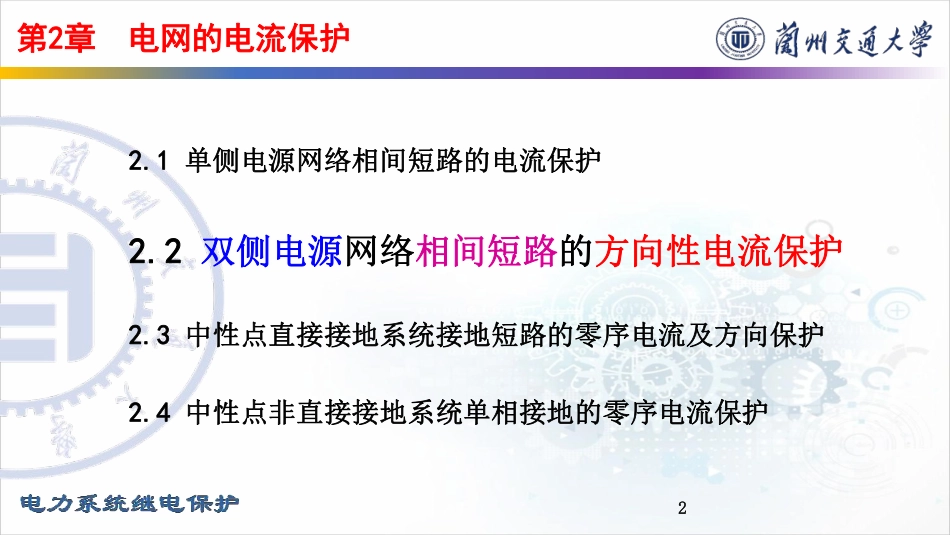 第2章　电网的电流保护

蘭州交通大學

2.1 单侧电源网络相间短路的电流保护

2.2 双侧电源网络相间短路的方向性电流保护

2.3 中性点直接接地系统接地短路的零序电流及方向保护

2.4 中性点非直接接地系统单相接地的零序电流保护

电力系统继电保护

2